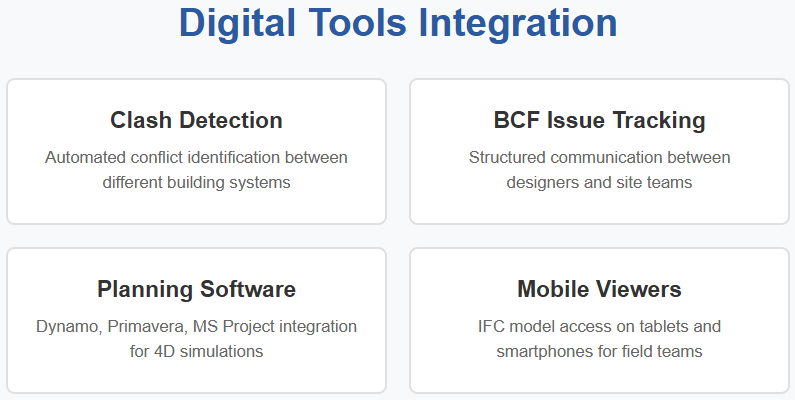 Digital Tools Integration

Clash Detection

Automated conflict identification between different building systems

BCF Issue Tracking

Structured communication between designers and site teams

Planning Software

Dynamo, Primavera, MS Project integration for 4D simulations

Mobile Viewers

IFC model access on tablets and smartphones for field teams